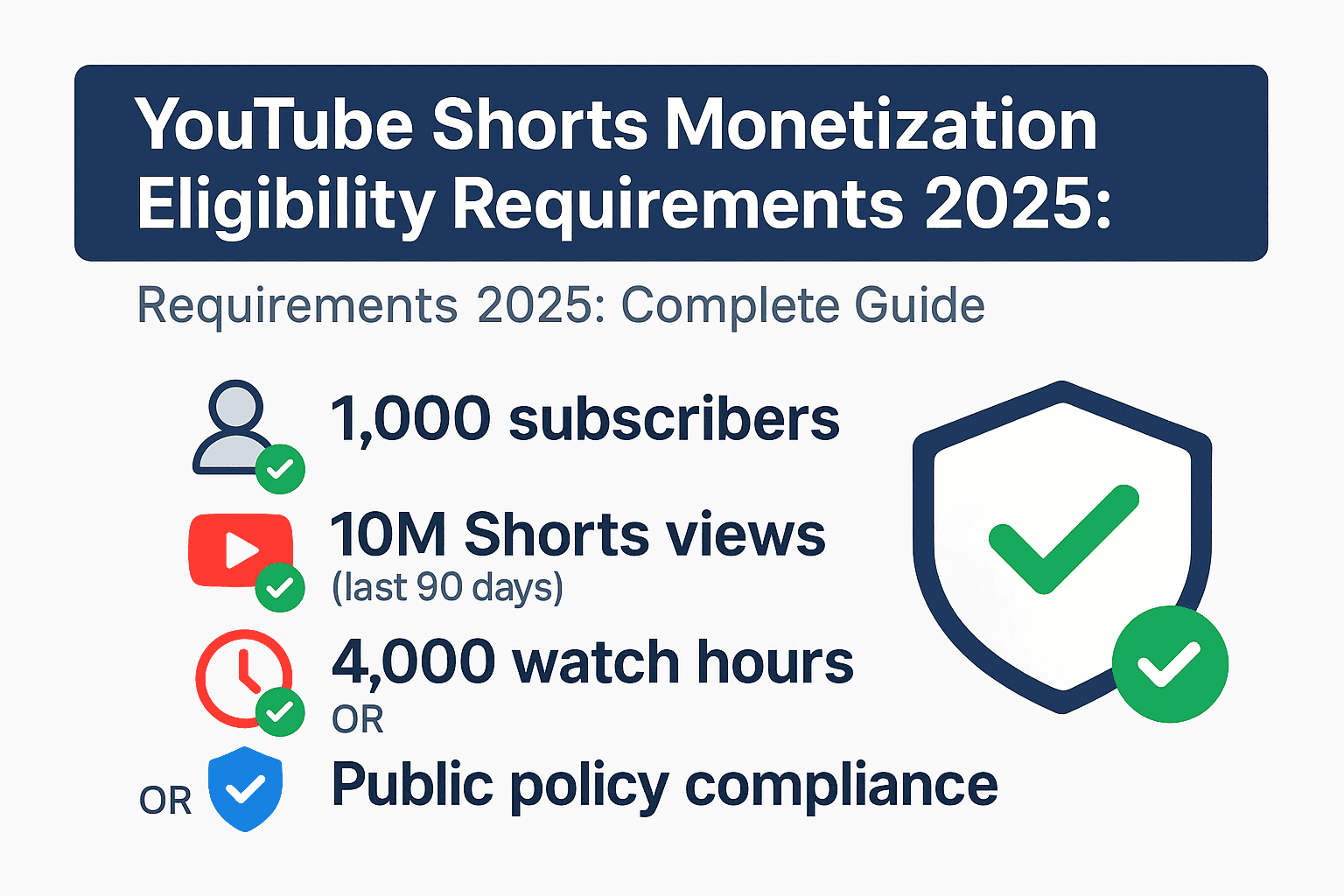 YouTube Shorts Monetization Eligibility Requirements 2025:

Requirements 2025: Complete Guide

1,000 subscribers

10M Shorts views
(last 90 days)

4,000 watch hours
OR

OR

Public policy compliance